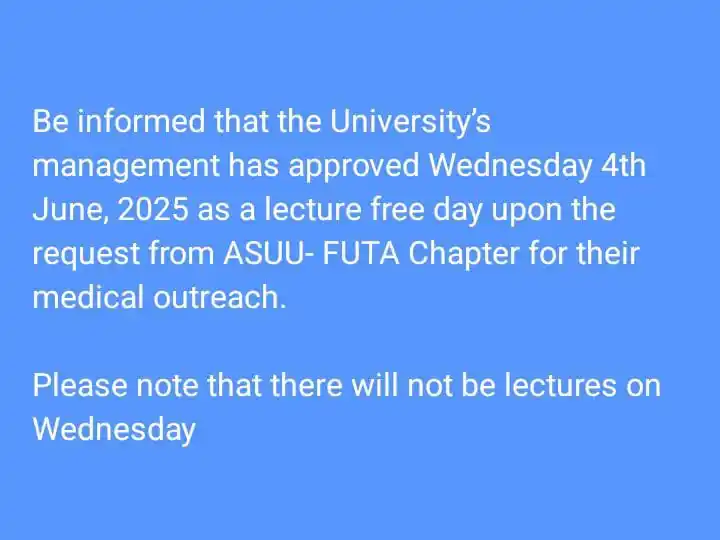 Be informed that the University's management has approved Wednesday 4th June, 2025 as a lecture free day upon the request from ASUU- FUTA Chapter for their medical outreach.

Please note that there will not be lectures on Wednesday